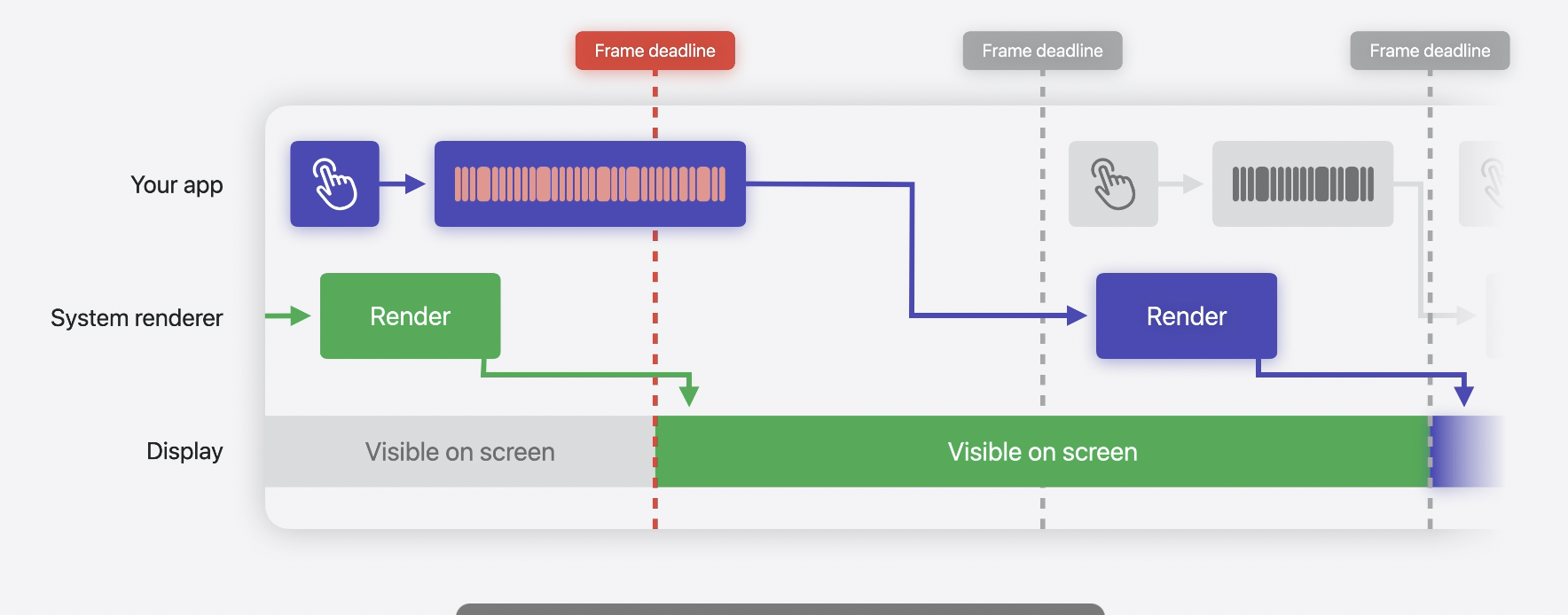 Frame deadline

Frame deadline

Frame deadline

Your app

System renderer

Render

Render

Display

Visible on screen

Visible on screen